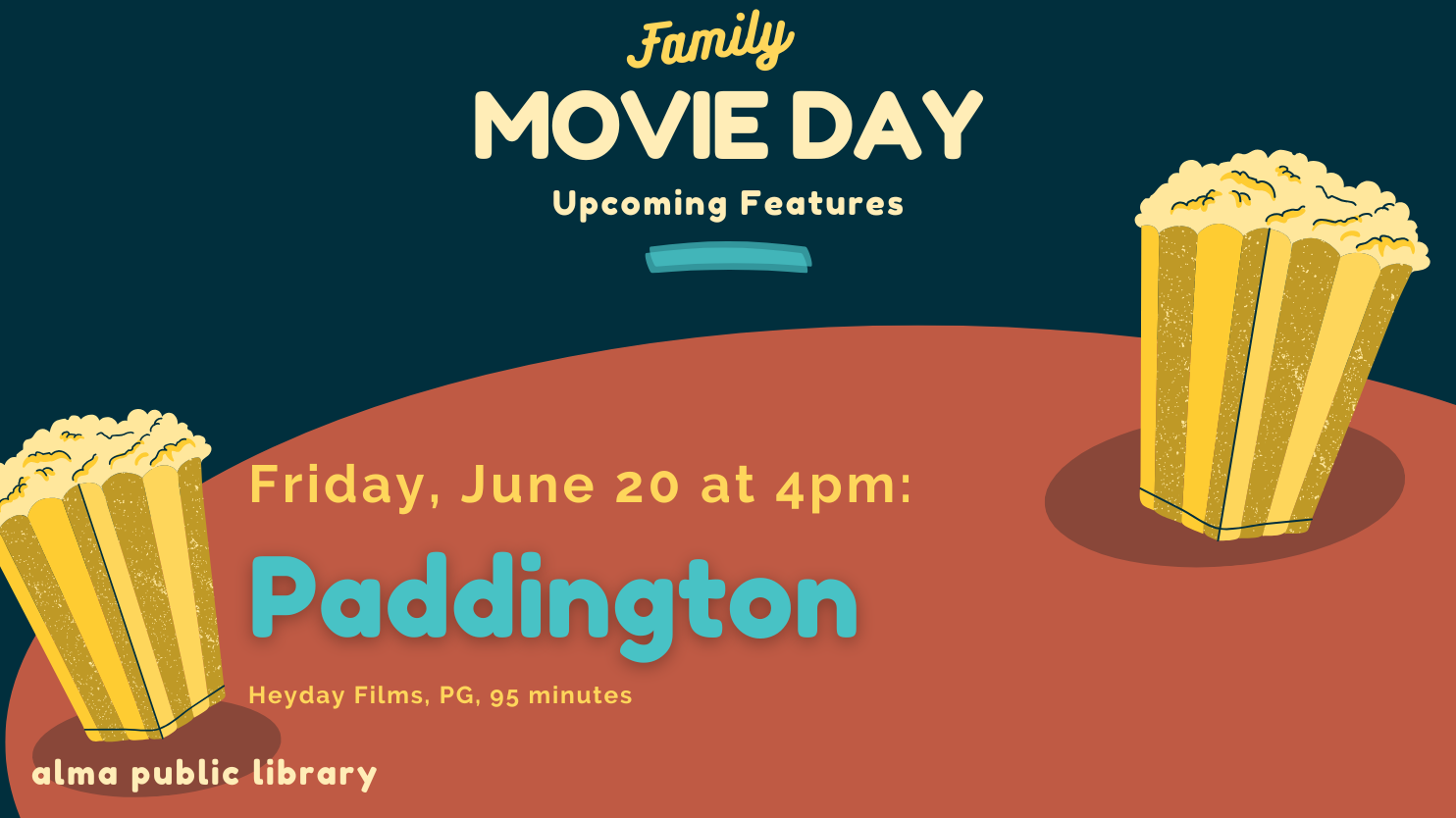 Family
MOVIE DAY
Upcoming Features

Friday, June 20 at 4pm:
Paddington
Heyday Films, PG, 95 minutes

alma public library